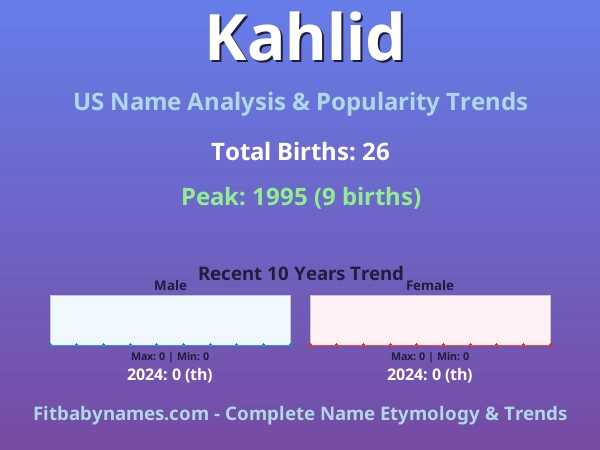 Kahlid

US Name Analysis & Popularity Trends

Total Births: 26

Peak: 1995 (9 births)

Recent 10 Years Trend

Male

Max: 0 | Min: 0

2024: 0 (th)

Female

Max: 0 | Min: 0

2024: 0 (th)

Fitbabynames.com - Complete Name Etymology & Trends